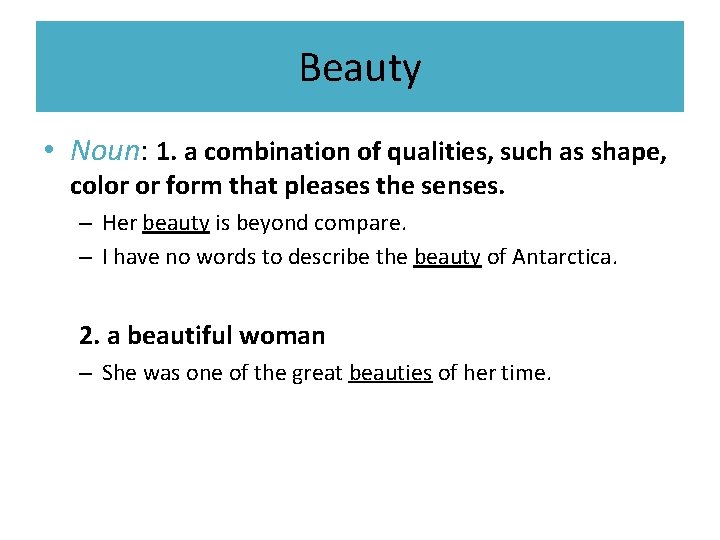 Beauty

• Noun: 1. a combination of qualities, such as shape, color or form that pleases the senses.
– Her beauty is beyond compare.
– I have no words to describe the beauty of Antarctica.

2. a beautiful woman
– She was one of the great beauties of her time.